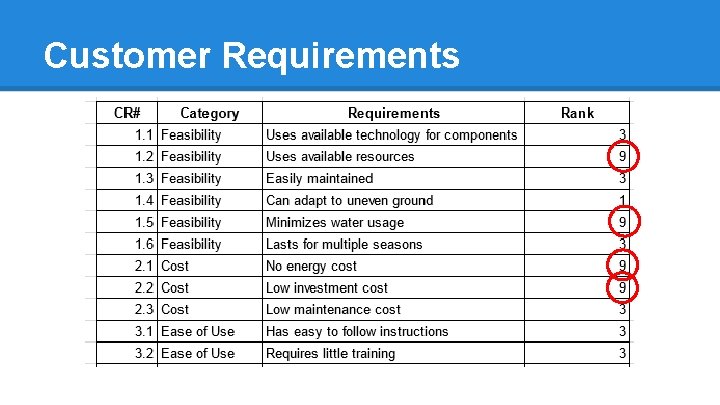 Customer Requirements

| CR# | Category | Requirements | Rank |
|---|---|---|---|
| 1.1 | Feasibility | Uses available technology for components | 3 |
| 1.2 | Feasibility | Uses available resources | 9 |
| 1.3 | Feasibility | Easily maintained | 3 |
| 1.4 | Feasibility | Can adapt to uneven ground | 1 |
| 1.5 | Feasibility | Minimizes water usage | 9 |
| 1.6 | Feasibility | Lasts for multiple seasons | 3 |
| 2.1 | Cost | No energy cost | 9 |
| 2.2 | Cost | Low investment cost | 9 |
| 2.3 | Cost | Low maintenance cost | 3 |
| 3.1 | Ease of Use | Has easy to follow instructions | 3 |
| 3.2 | Ease of Use | Requires little training | 3 |